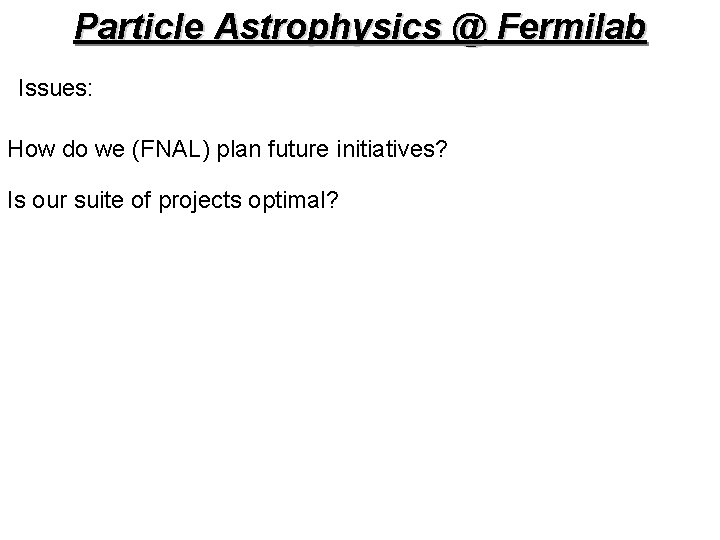 Particle Astrophysics @ Fermilab

Issues:

How do we (FNAL) plan future initiatives?

Is our suite of projects optimal?